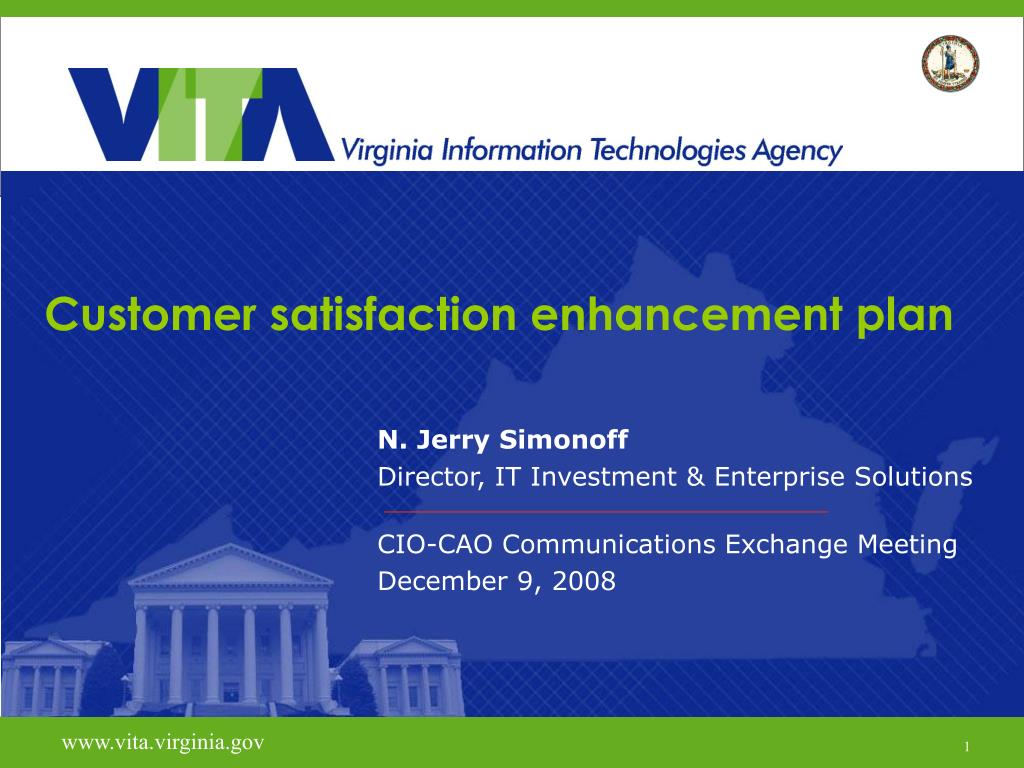 VITA Virginia Information Technologies Agency

Customer satisfaction enhancement plan

N. Jerry Simonoff
Director, IT Investment & Enterprise Solutions

CIO-CAO Communications Exchange Meeting
December 9, 2008

www.vita.virginia.gov

1